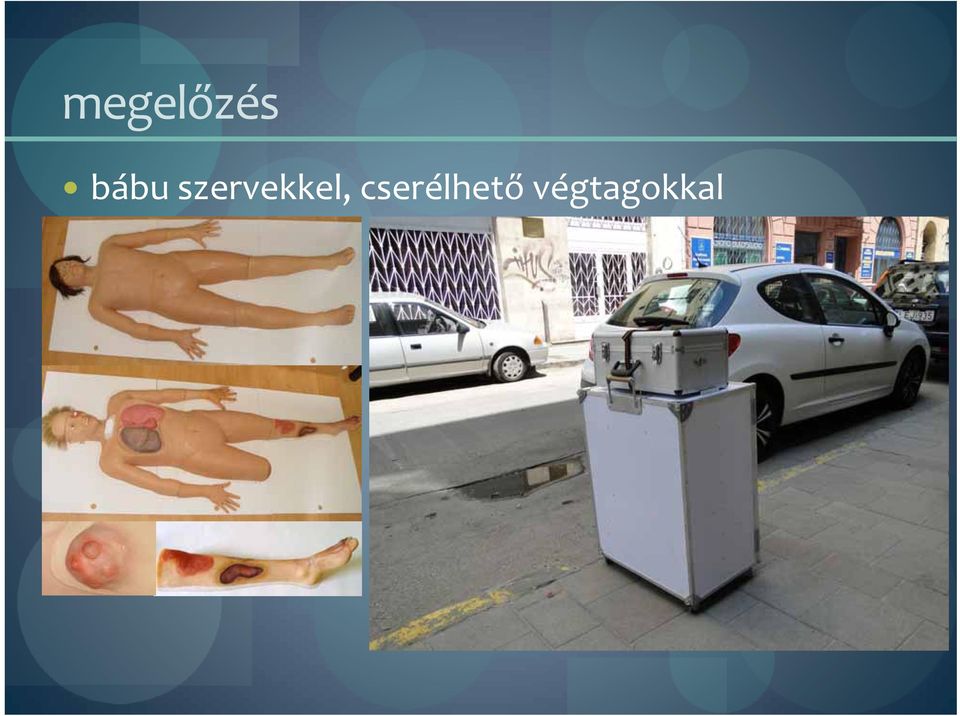 megelőzés

• bábu szervekkel, cserélhető végtagokkal